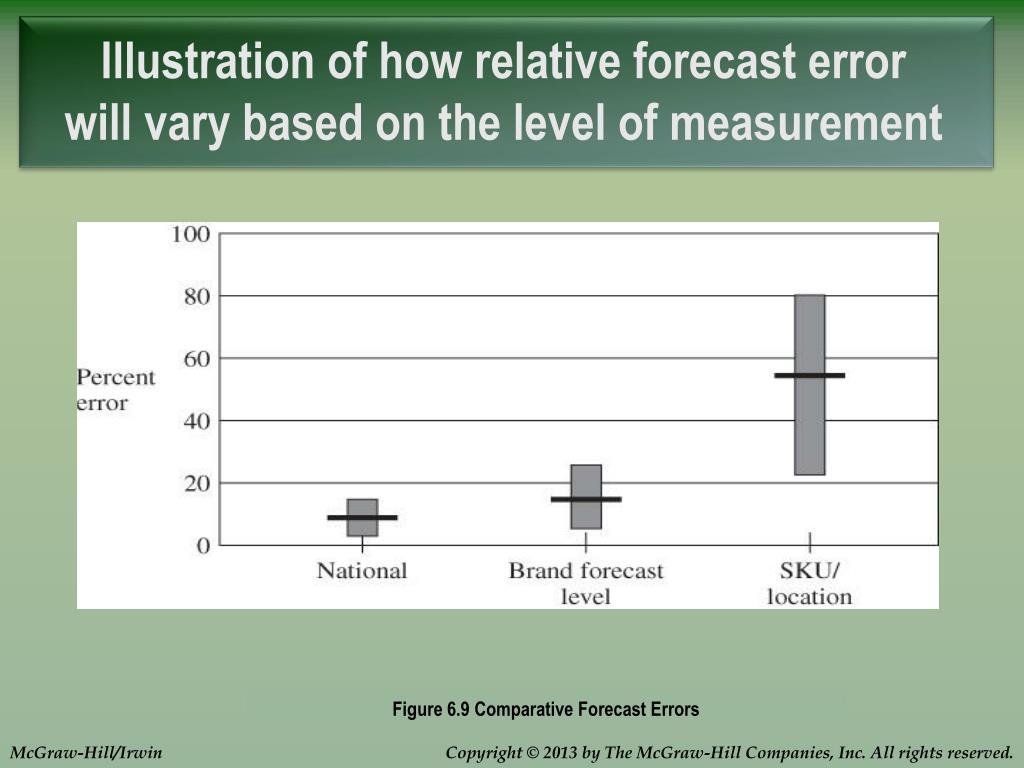 Illustration of how relative forecast error will vary based on the level of measurement

100
80
60
40
20
0

Percent error

National
Brand forecast level
SKU/ location

Figure 6.9 Comparative Forecast Errors

McGraw-Hill/Irwin
Copyright © 2013 by The McGraw-Hill Companies, Inc. All rights reserved.